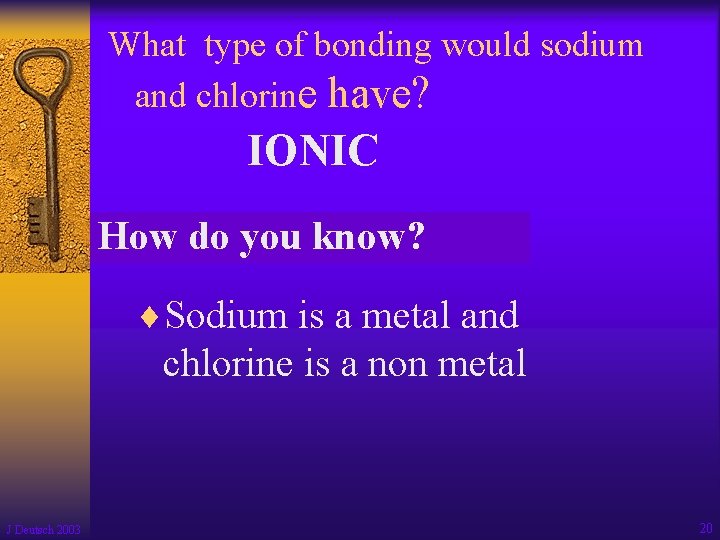 What type of bonding would sodium and chlorine have?

IONIC

How do you know?

♦ Sodium is a metal and chlorine is a non metal

J Deutsch 2003

20